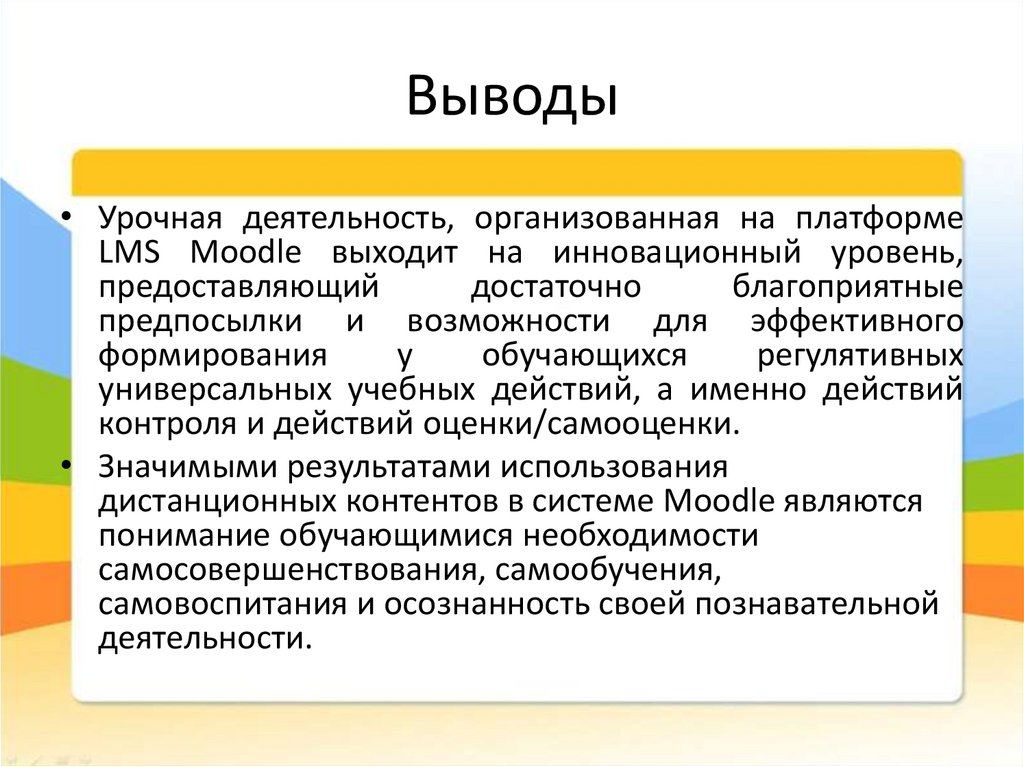 Выводы

• Урочная деятельность, организованная на платформе LMS Moodle выходит на инновационный уровень, предоставляющий достаточно благоприятные предпосылки и возможности для эффективного формирования у обучающихся регулятивных универсальных учебных действий, а именно действий контроля и действий оценки/самооценки.

• Значимыми результатами использования дистанционных контентов в системе Moodle являются понимание обучающимися необходимости самосовершенствования, самообучения, самовоспитания и осознанность своей познавательной деятельности.